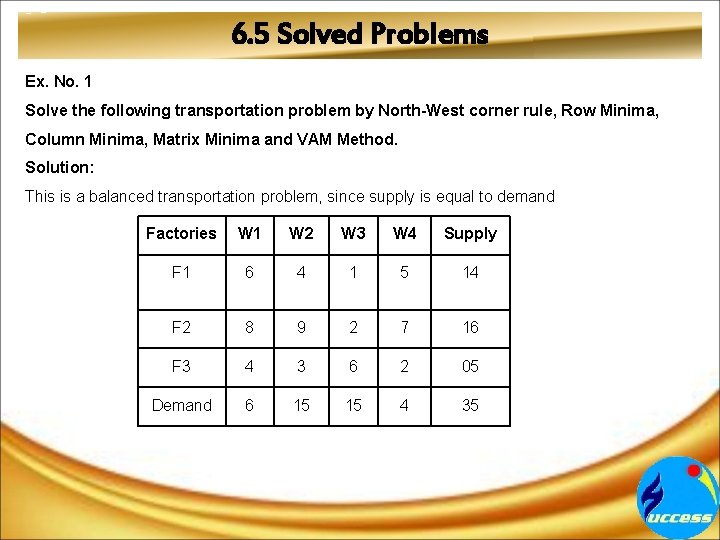 6.5 Solved Problems

Ex. No. 1

Solve the following transportation problem by North-West corner rule, Row Minima, Column Minima, Matrix Minima and VAM Method.

Solution:

This is a balanced transportation problem, since supply is equal to demand

| Factories | W1 | W2 | W3 | W4 | Supply |
|---|---|---|---|---|---|
| F1 | 6 | 4 | 1 | 5 | 14 |
| F2 | 8 | 9 | 2 | 7 | 16 |
| F3 | 4 | 3 | 6 | 2 | 05 |
| Demand | 6 | 15 | 15 | 4 | 35 |

uccess